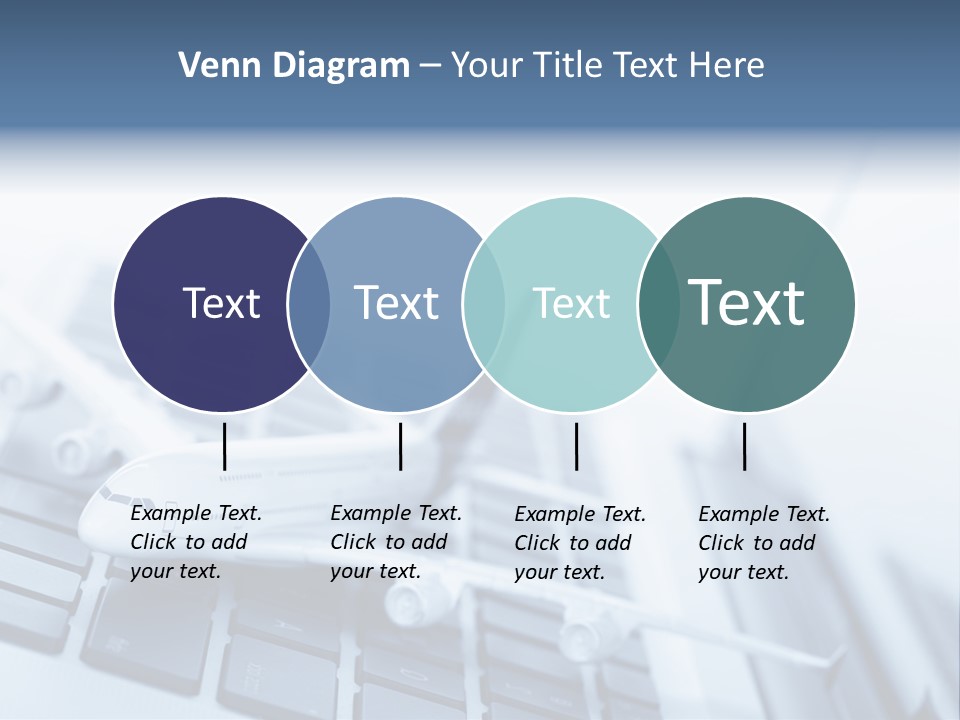 Venn Diagram – Your Title Text Here

Text

Text

Text

Text

Example Text. Click to add your text.

Example Text. Click to add your text.

Example Text. Click to add your text.

Example Text. Click to add your text.